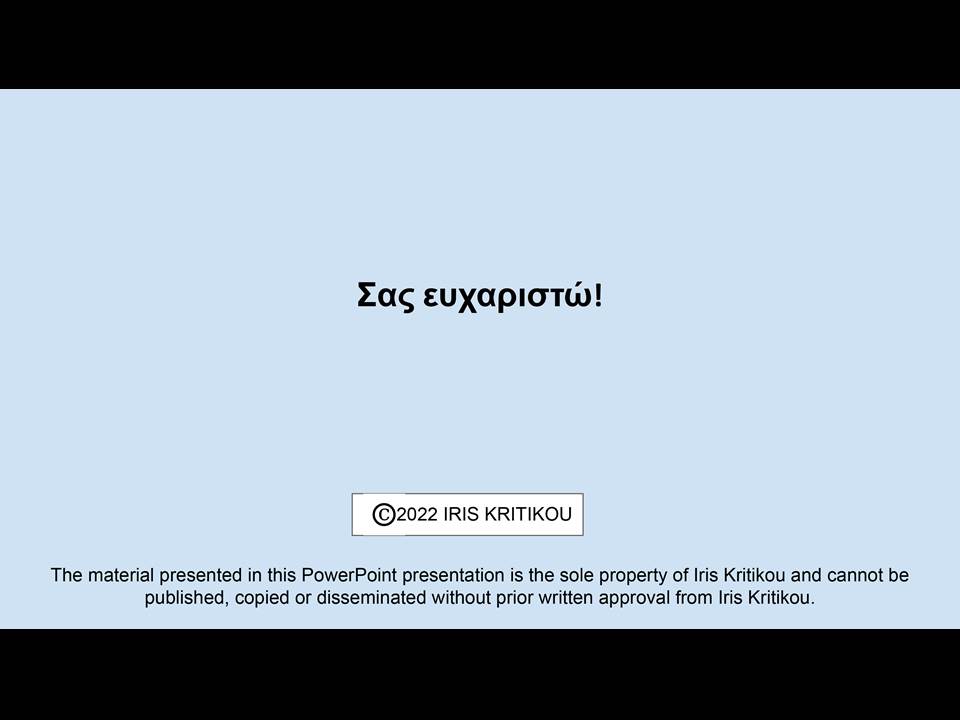 Σας ευχαριστώ!

©2022 IRIS KRITIKOU

The material presented in this PowerPoint presentation is the sole property of Iris Kritikou and cannot be published, copied or disseminated without prior written approval from Iris Kritikou.